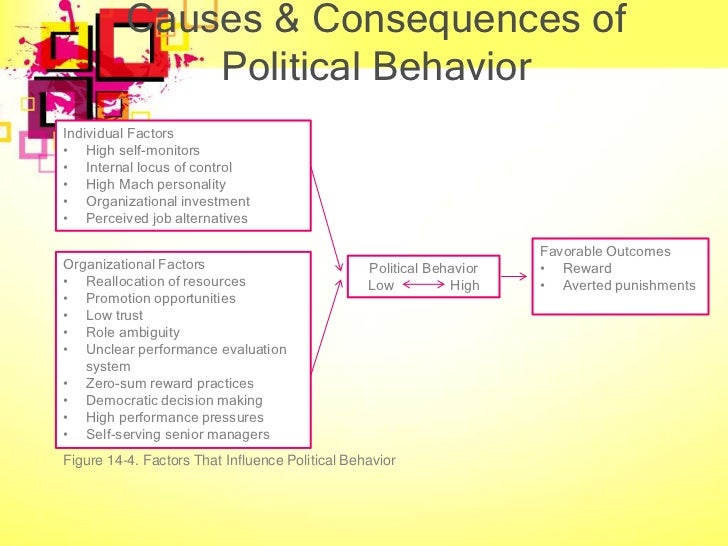 Causes & Consequences of Political Behavior

Individual Factors
• High self-monitors
• Internal locus of control
• High Mach personality
• Organizational investment
• Perceived job alternatives

Organizational Factors
• Reallocation of resources
• Promotion opportunities
• Low trust
• Role ambiguity
• Unclear performance evaluation system
• Zero-sum reward practices
• Democratic decision making
• High performance pressures
• Self-serving senior managers

Political Behavior
Low High

Favorable Outcomes
• Reward
• Averted punishments

Figure 14-4. Factors That Influence Political Behavior